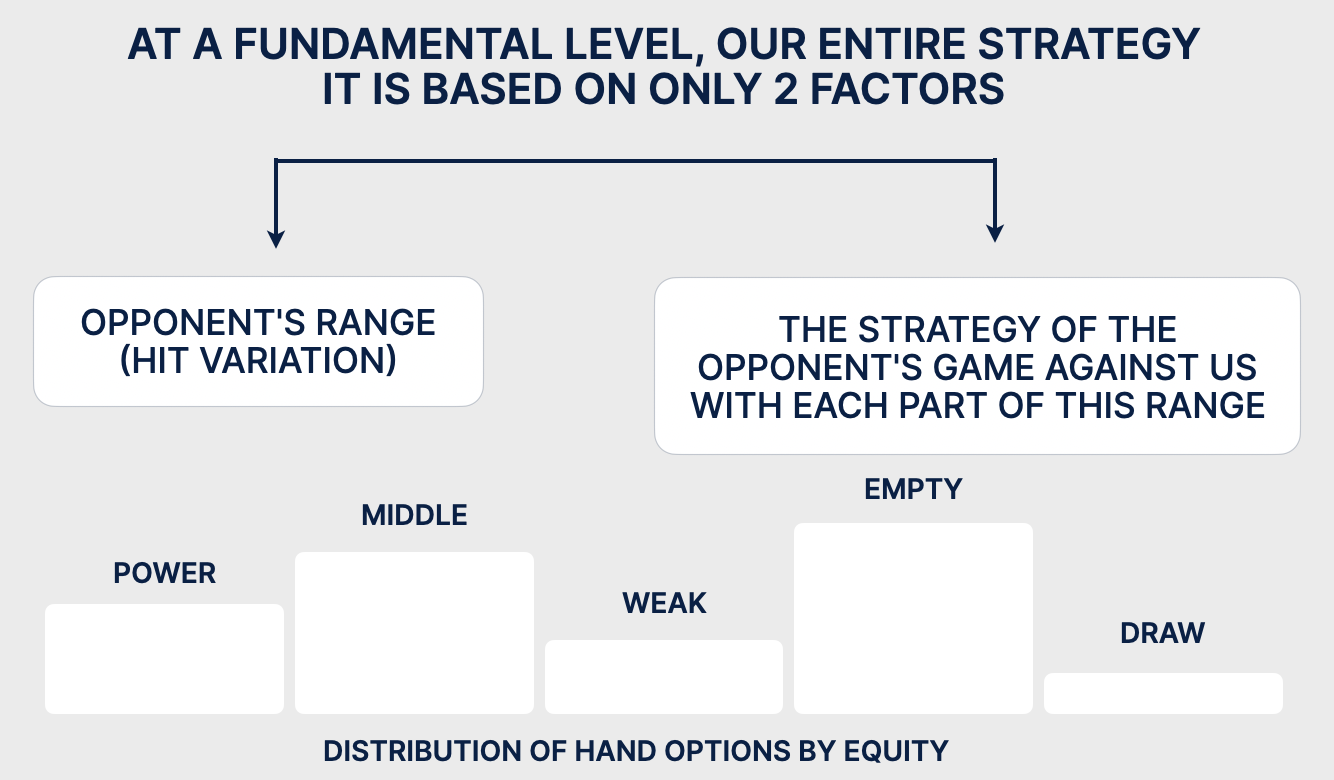 AT A FUNDAMENTAL LEVEL, OUR ENTIRE STRATEGY IT IS BASED ON ONLY 2 FACTORS

OPPONENT'S RANGE (HIT VARIATION)

THE STRATEGY OF THE OPPONENT'S GAME AGAINST US WITH EACH PART OF THIS RANGE

POWER

MIDDLE

WEAK

EMPTY

DRAW

DISTRIBUTION OF HAND OPTIONS BY EQUITY